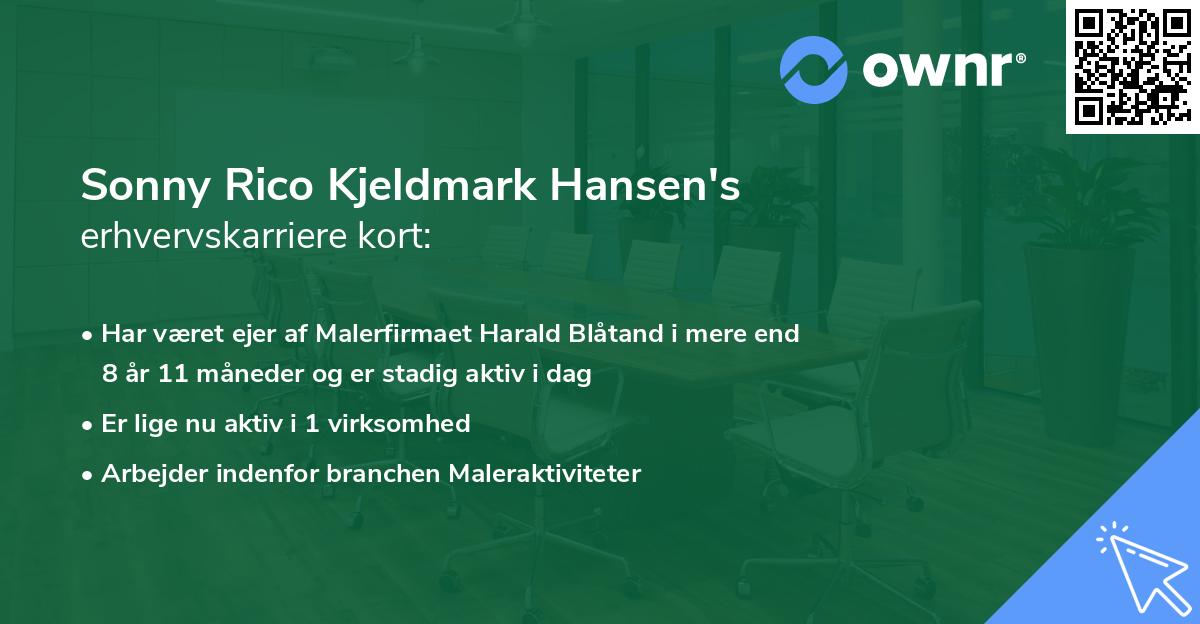 ownr®

Sonny Rico Kjeldmark Hansen's erhvervskarriere kort:

• Har været ejer af Malerfirmaet Harald Blåtand i mere end 8 år 11 måneder og er stadig aktiv i dag

• Er lige nu aktiv i 1 virksomhed

• Arbejder indenfor branchen Maleraktiviteter